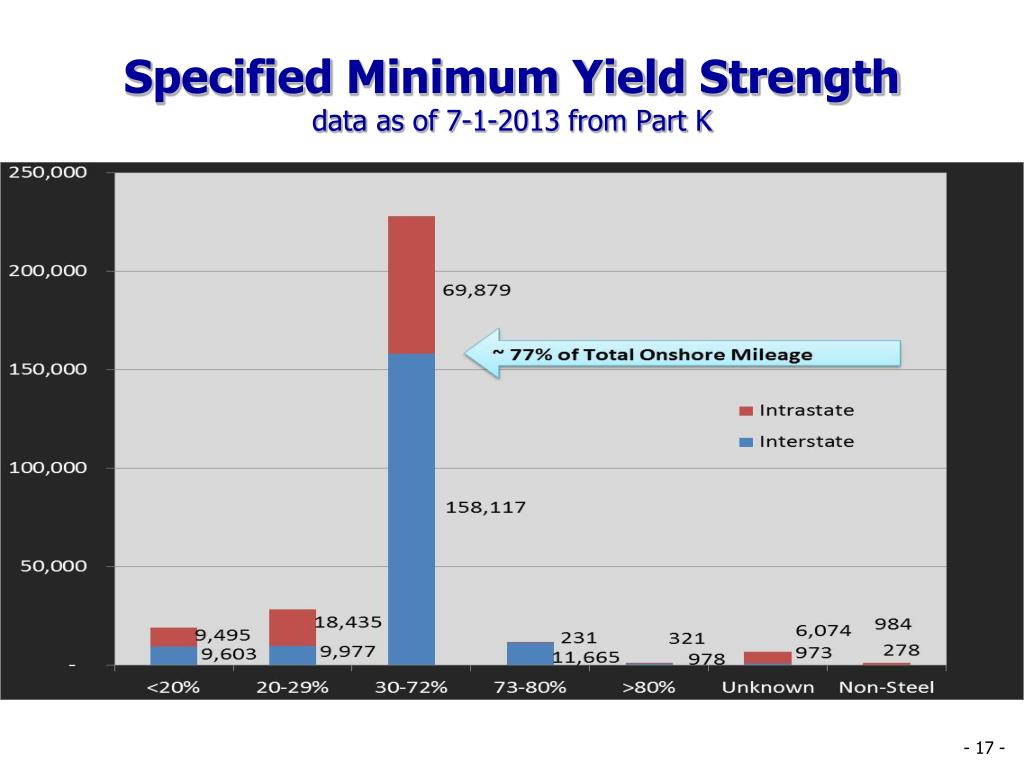 Specified Minimum Yield Strength
data as of 7-1-2013 from Part K

250,000
200,000
150,000
100,000
50,000
-

69,879
~ 77% of Total Onshore Mileage
Intrastate
Interstate
158,117
9,495
9,603
18,435
9,977
231
11,665
321
978
6,074
973
984
278

<20%
20-29%
30-72%
73-80%
>80%
Unknown
Non-Steel

- 17 -